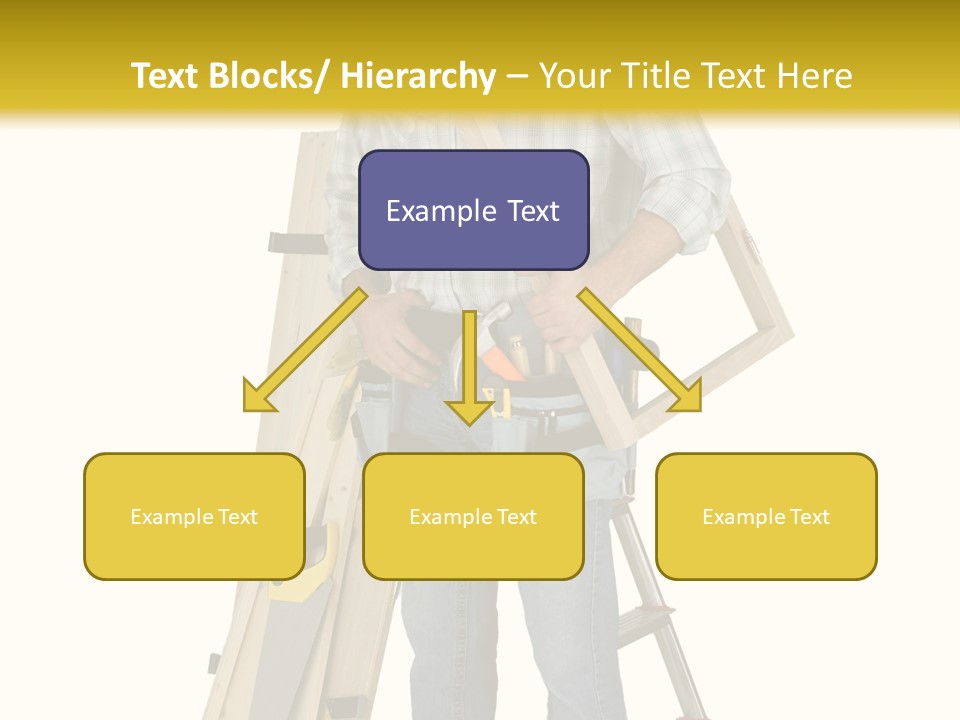 Text Blocks/ Hierarchy – Your Title Text Here

Example Text

Example Text

Example Text

Example Text